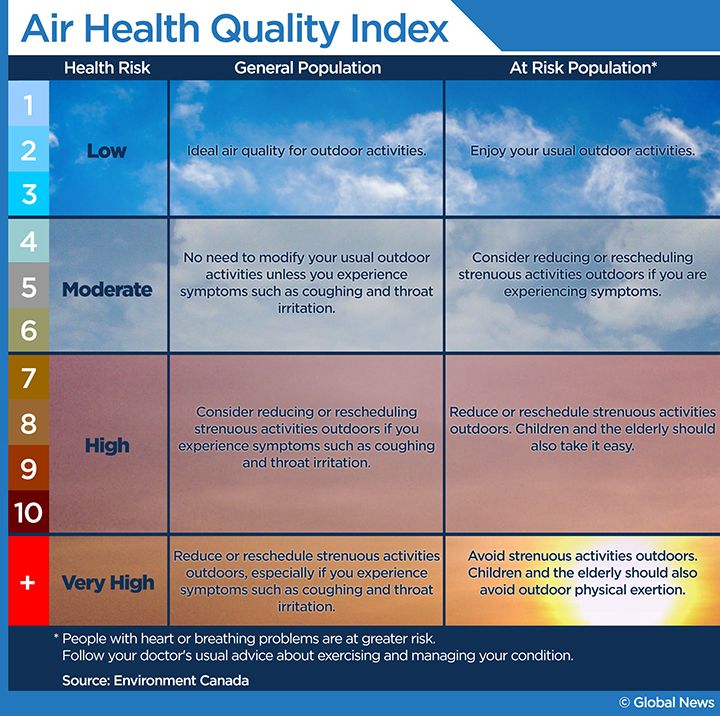 Air Health Quality Index

| | Health Risk | General Population | At Risk Population* |
|---|---|---|---|
| 1 2 3 | Low | Ideal air quality for outdoor activities. | Enjoy your usual outdoor activities. |
| 4 5 6 | Moderate | No need to modify your usual outdoor activities unless you experience symptoms such as coughing and throat irritation. | Consider reducing or rescheduling strenuous activities outdoors if you are experiencing symptoms. |
| 7 8 9 10 | High | Consider reducing or rescheduling strenuous activities outdoors if you experience symptoms such as coughing and throat irritation. | Reduce or reschedule strenuous activities outdoors. Children and the elderly should also take it easy. |
| + | Very High | Reduce or reschedule strenuous activities outdoors, especially if you experience symptoms such as coughing and throat irritation. | Avoid strenuous activities outdoors. Children and the elderly should also avoid outdoor physical exertion. |

* People with heart or breathing problems are at greater risk. Follow your doctor's usual advice about exercising and managing your condition.

Source: Environment Canada

© Global News